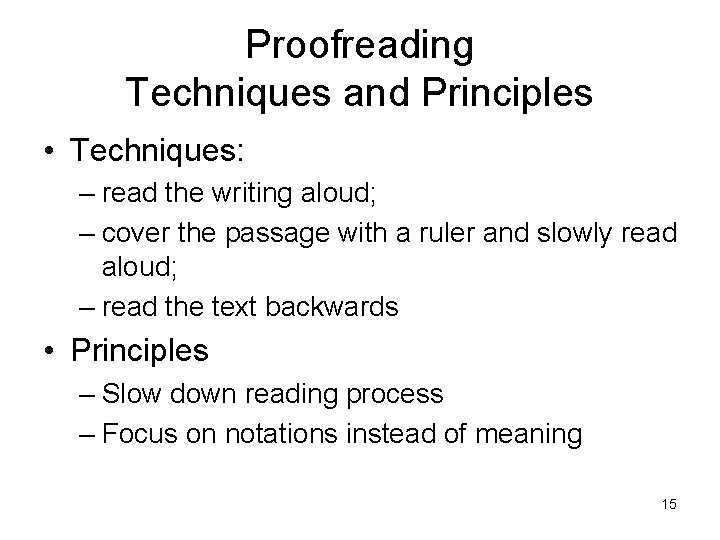 Proofreading
Techniques and Principles

• Techniques:
– read the writing aloud;
– cover the passage with a ruler and slowly read aloud;
– read the text backwards

• Principles
– Slow down reading process
– Focus on notations instead of meaning

15